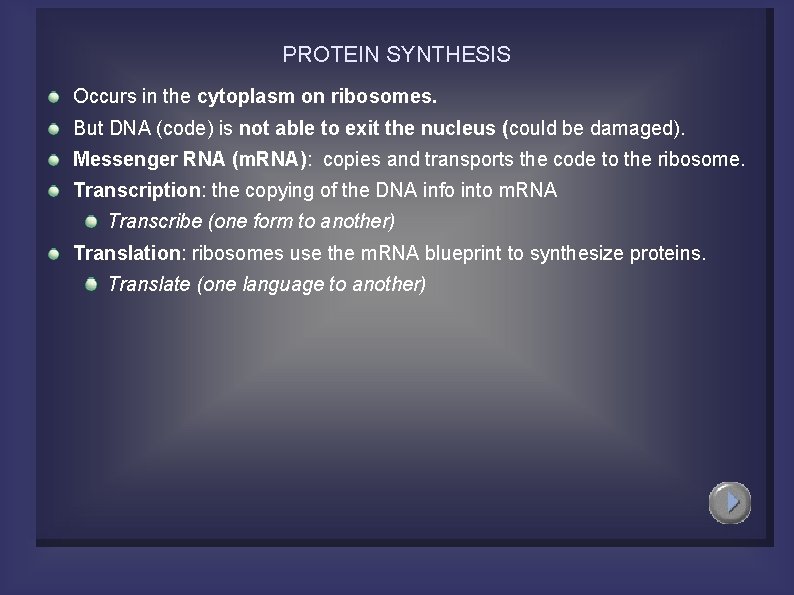 PROTEIN SYNTHESIS

Occurs in the cytoplasm on ribosomes.

But DNA (code) is not able to exit the nucleus (could be damaged).

Messenger RNA (mRNA): copies and transports the code to the ribosome.

Transcription: the copying of the DNA info into mRNA

Transcribe (one form to another)

Translation: ribosomes use the mRNA blueprint to synthesize proteins.

Translate (one language to another)